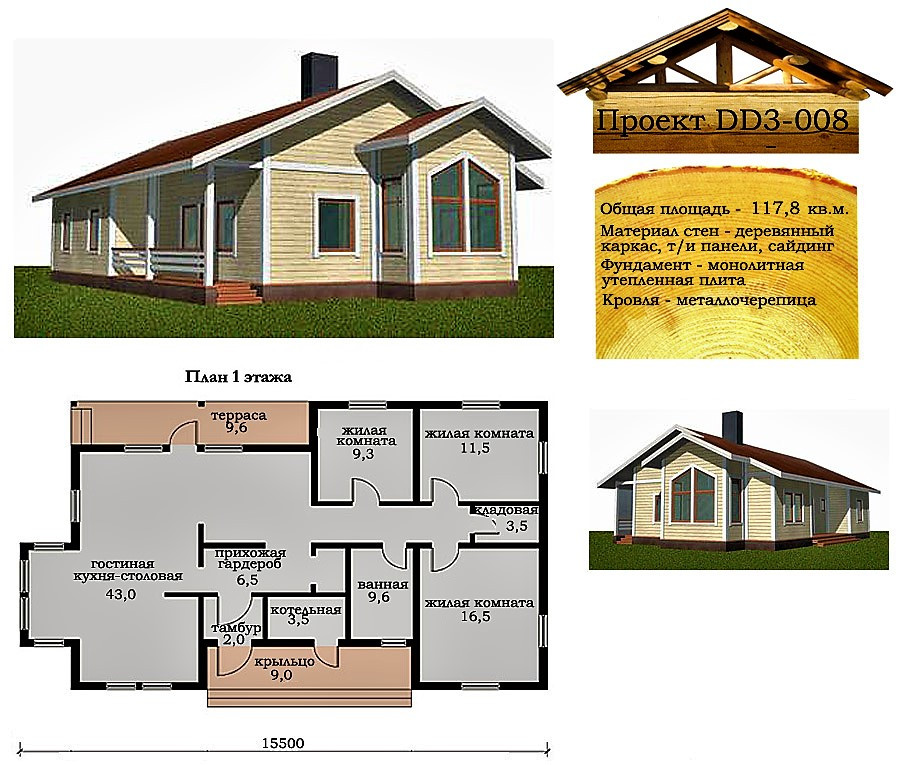 Проект DD3-008

Общая площадь - 117,8 кв.м.
Материал стен - деревянный каркас, т/и панели, сайдинг
Фундамент - монолитная утепленная плита
Кровля - металлочерепица

План 1 этажа

терраса
9,6

жилая комната
9,3

жилая комната
11,5

кладовая
3,5

гостиная
кухня-столовая
43,0

прихожая
гардероб
6,5

ванная
9,6

жилая комната
16,5

котельная
3,5

тамбур
2,0

крыльцо
9,0

15500